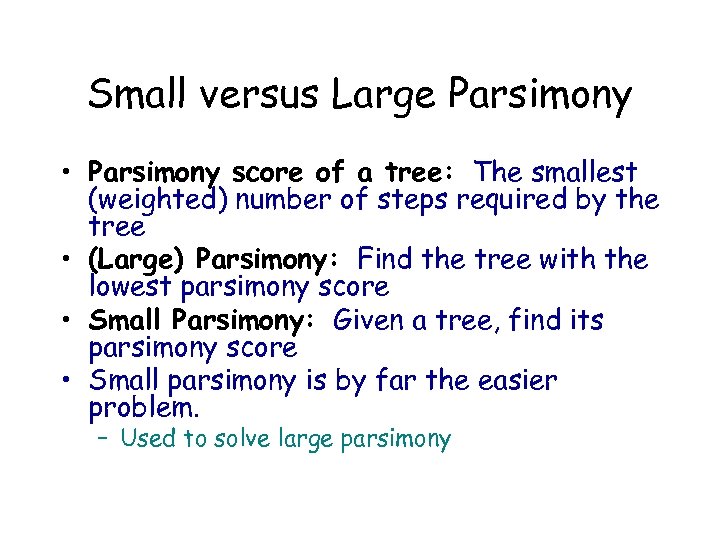 Small versus Large Parsimony

• Parsimony score of a tree: The smallest (weighted) number of steps required by the tree
• (Large) Parsimony: Find the tree with the lowest parsimony score
• Small Parsimony: Given a tree, find its parsimony score
• Small parsimony is by far the easier problem.
– Used to solve large parsimony